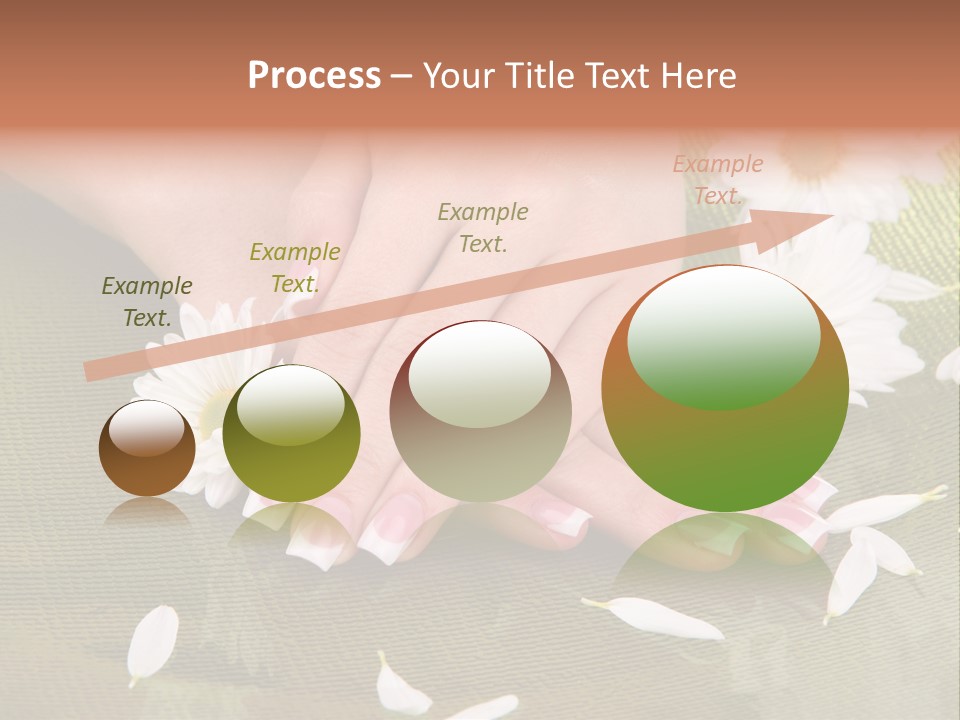 Process – Your Title Text Here

Example Text.

Example Text.

Example Text.

Example Text.